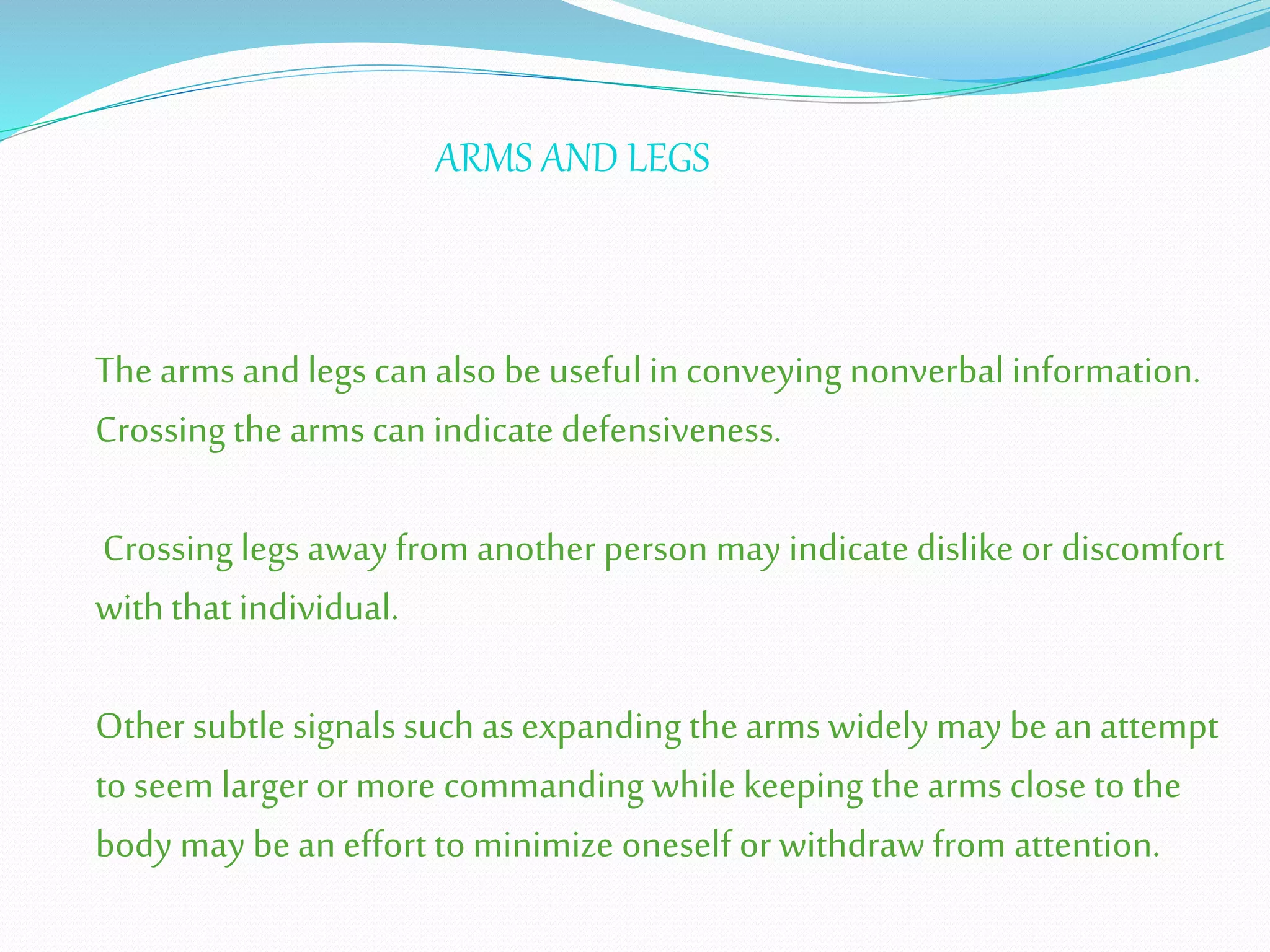 ARMS AND LEGS

The arms and legs can also be useful in conveying nonverbal information. Crossing the arms can indicate defensiveness.

Crossing legs away from another person may indicate dislike or discomfort with that individual.

Other subtle signals such as expanding the arms widely may be an attempt to seem larger or more commanding while keeping the arms close to the body may be an effort to minimize oneself or withdraw from attention.